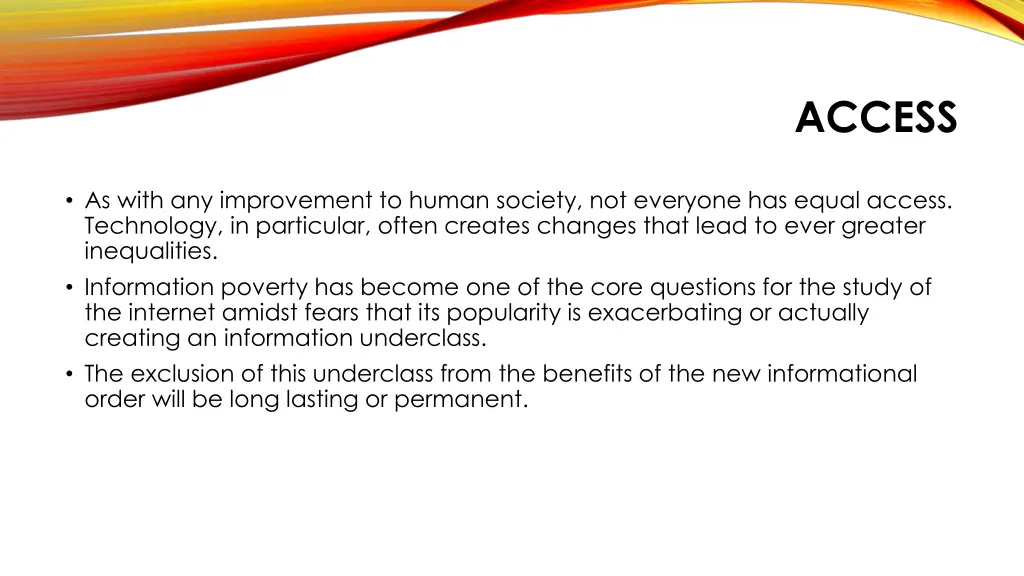 ACCESS

• As with any improvement to human society, not everyone has equal access. Technology, in particular, often creates changes that lead to ever greater inequalities.

• Information poverty has become one of the core questions for the study of the internet amidst fears that its popularity is exacerbating or actually creating an information underclass.

• The exclusion of this underclass from the benefits of the new informational order will be long lasting or permanent.